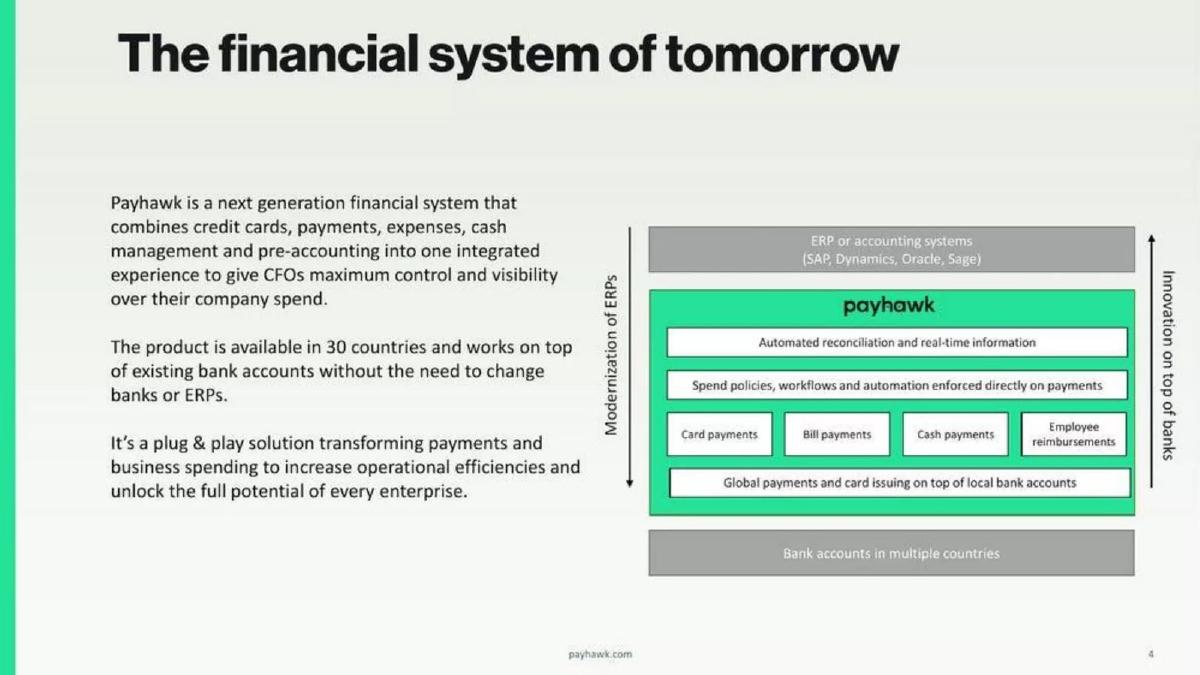 The financial system of tomorrow

Payhawk is a next generation financial system that combines credit cards, payments, expenses, cash management and pre-accounting into one integrated experience to give CFOs maximum control and visibility over their company spend.

The product is available in 30 countries and works on top of existing bank accounts without the need to change banks or ERPs.

It's a plug & play solution transforming payments and business spending to increase operational efficiencies and unlock the full potential of every enterprise.

Modernization of ERPs

ERP or accounting systems
(SAP, Dynamics, Oracle, Sage)

payhawk

Automated reconciliation and real-time information

Spend policies, workflows and automation enforced directly on payments

Card payments

Bill payments

Cash payments

Employee reimbursements

Global payments and card issuing on top of local bank accounts

Bank accounts in multiple countries

Innovation on top of banks

payhawk.com

4